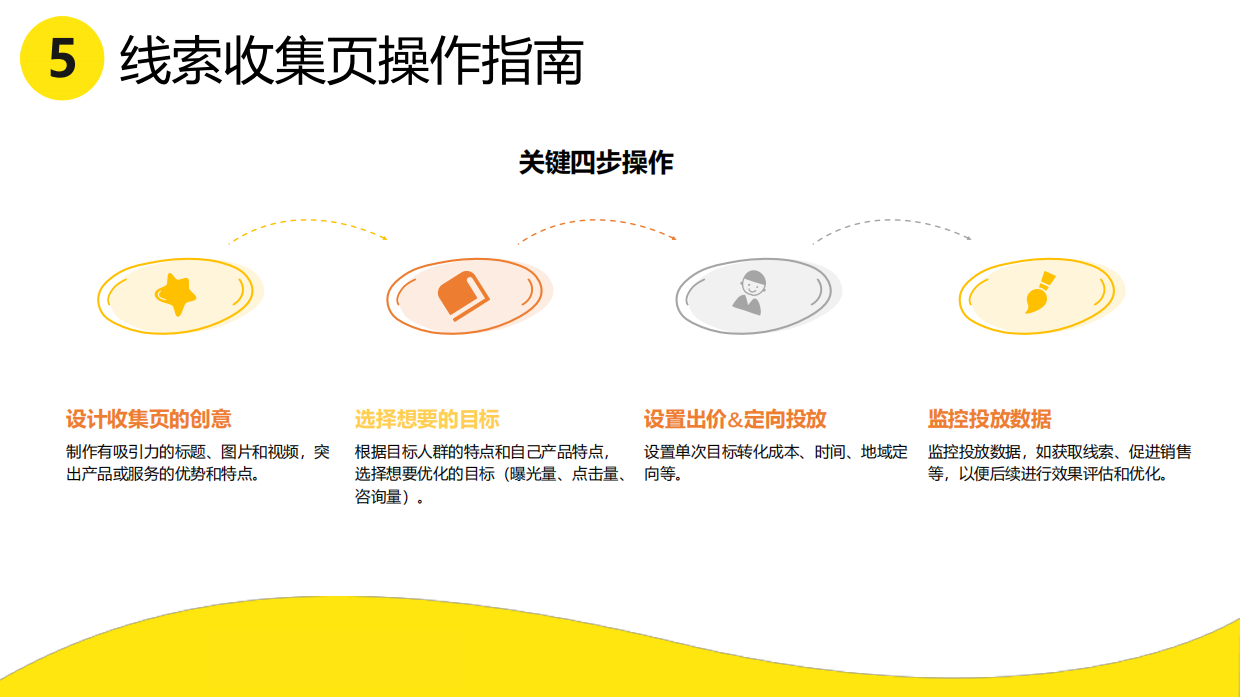 5 线索收集页操作指南

关键四步操作

设计收集页的创意

制作有吸引力的标题、图片和视频，突出产品或服务的优势和特点。

选择想要的目标

根据目标人群的特点和自己产品特点，选择想要优化的目标（曝光量、点击量、咨询量）。

设置出价&定向投放

设置单次目标转化成本、时间、地域定向等。

监控投放数据

监控投放数据，如获取线索、促进销售等，以便后续进行效果评估和优化。